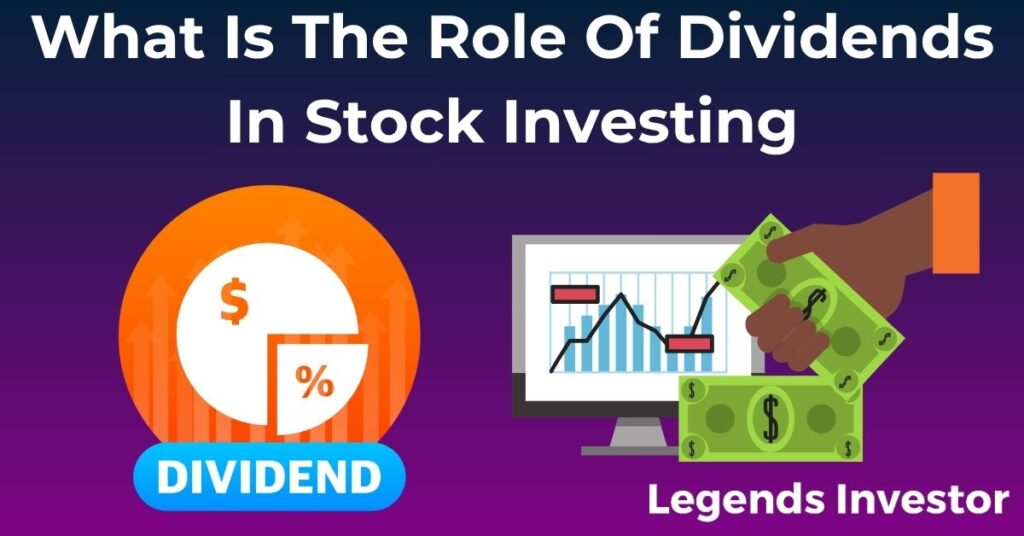 What Is The Role Of Dividends In Stock Investing

$

%

DIVIDEND

$

$

Legends Investor